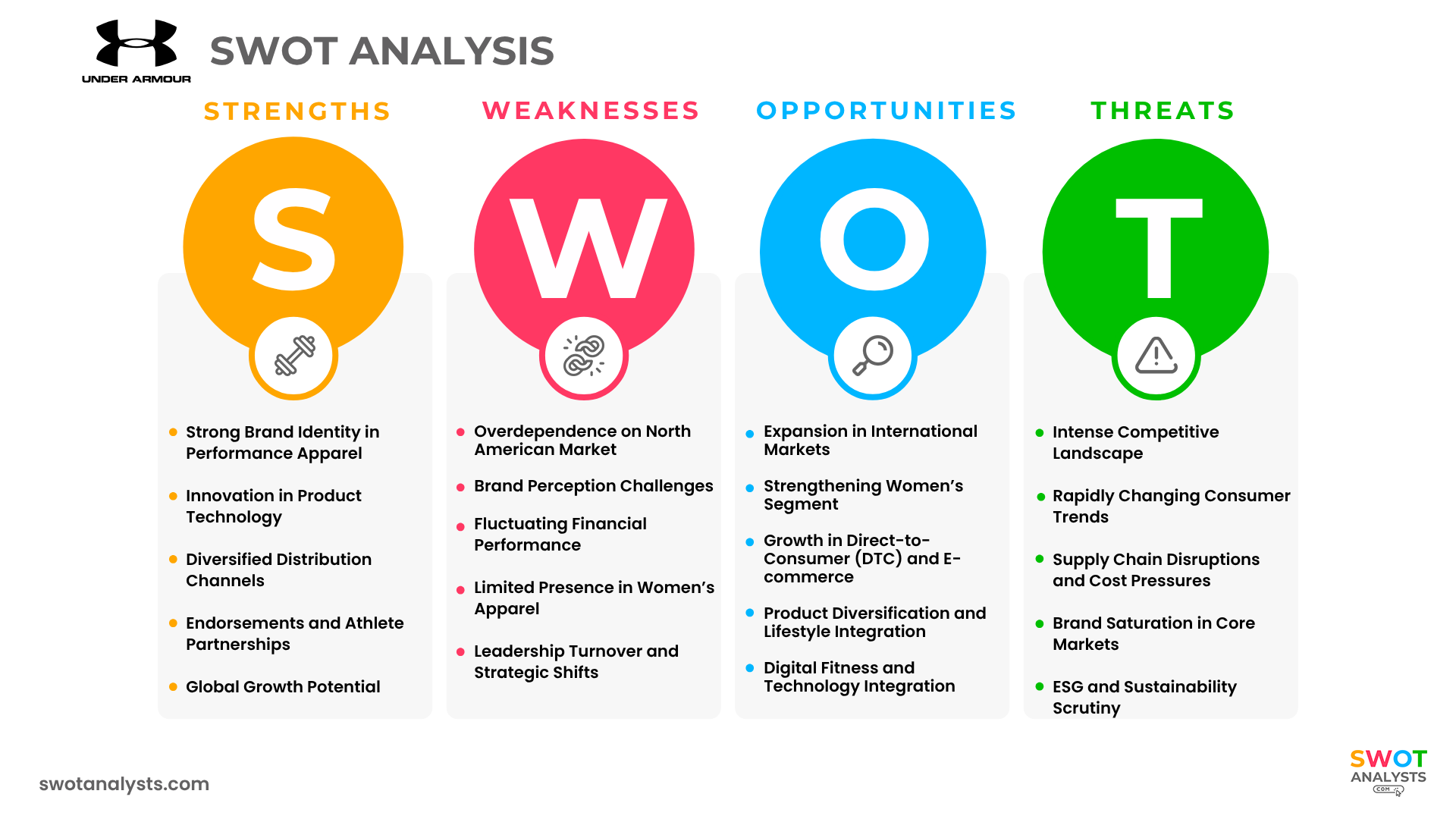 UNDER ARMOUR

SWOT ANALYSIS

STRENGTHS

S

- Strong Brand Identity in Performance Apparel
- Innovation in Product Technology
- Diversified Distribution Channels
- Endorsements and Athlete Partnerships
- Global Growth Potential

WEAKNESSES

W

- Overdependence on North American Market
- Brand Perception Challenges
- Fluctuating Financial Performance
- Limited Presence in Women's Apparel
- Leadership Turnover and Strategic Shifts

OPPORTUNITIES

O

- Expansion in International Markets
- Strengthening Women's Segment
- Growth in Direct-to-Consumer (DTC) and E-commerce
- Product Diversification and Lifestyle Integration
- Digital Fitness and Technology Integration

THREATS

T

- Intense Competitive Landscape
- Rapidly Changing Consumer Trends
- Supply Chain Disruptions and Cost Pressures
- Brand Saturation in Core Markets
- ESG and Sustainability Scrutiny

swotanalysts.com

SWOT ANALYSTS .COM